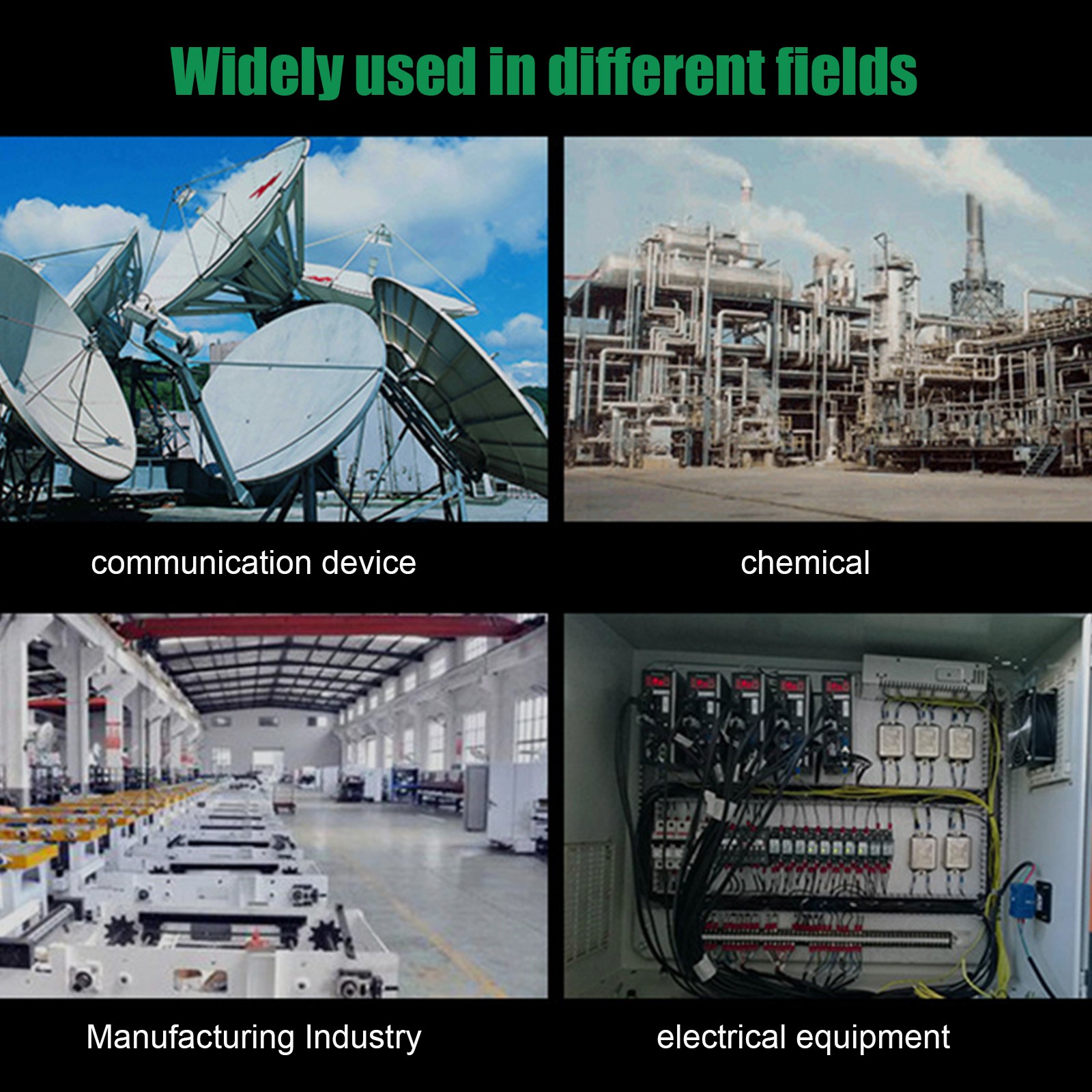 Widely used in different fields

communication device

chemical

Manufacturing Industry

electrical equipment